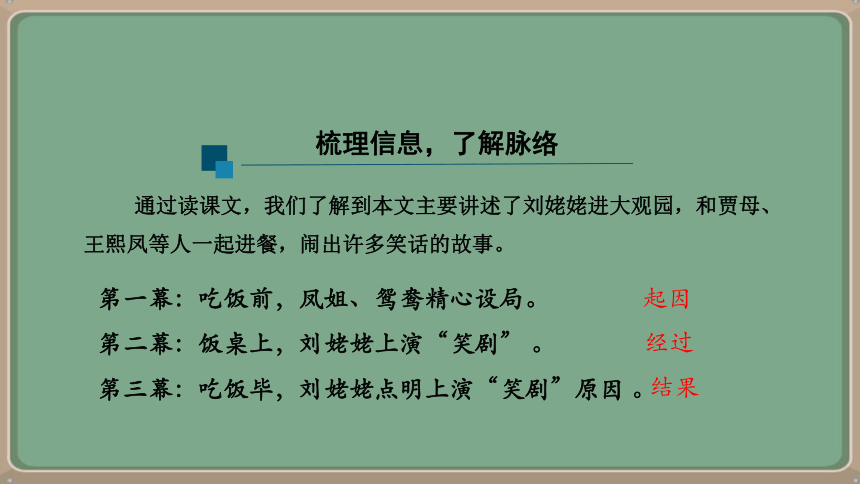 梳理信息，了解脉络

通过读课文，我们了解到本文主要讲述了刘姥姥进大观园，和贾母、王熙凤等人一起进餐，闹出许多笑话的故事。

第一幕：吃饭前，凤姐、鸳鸯精心设局。 起因

第二幕：饭桌上，刘姥姥上演“笑剧”。 经过

第三幕：吃饭毕，刘姥姥点明上演“笑剧”原因。结果